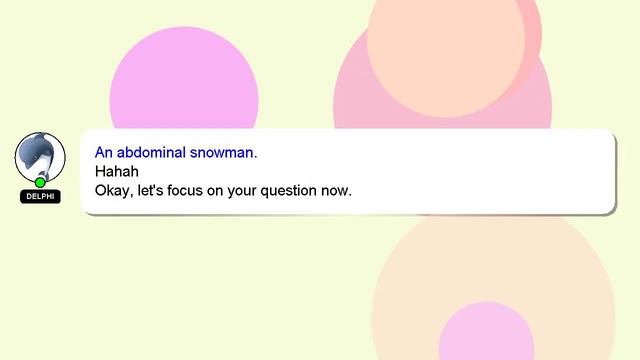 DELPHI

An abdominal snowman.
Hahah
Okay, let's focus on your question now.